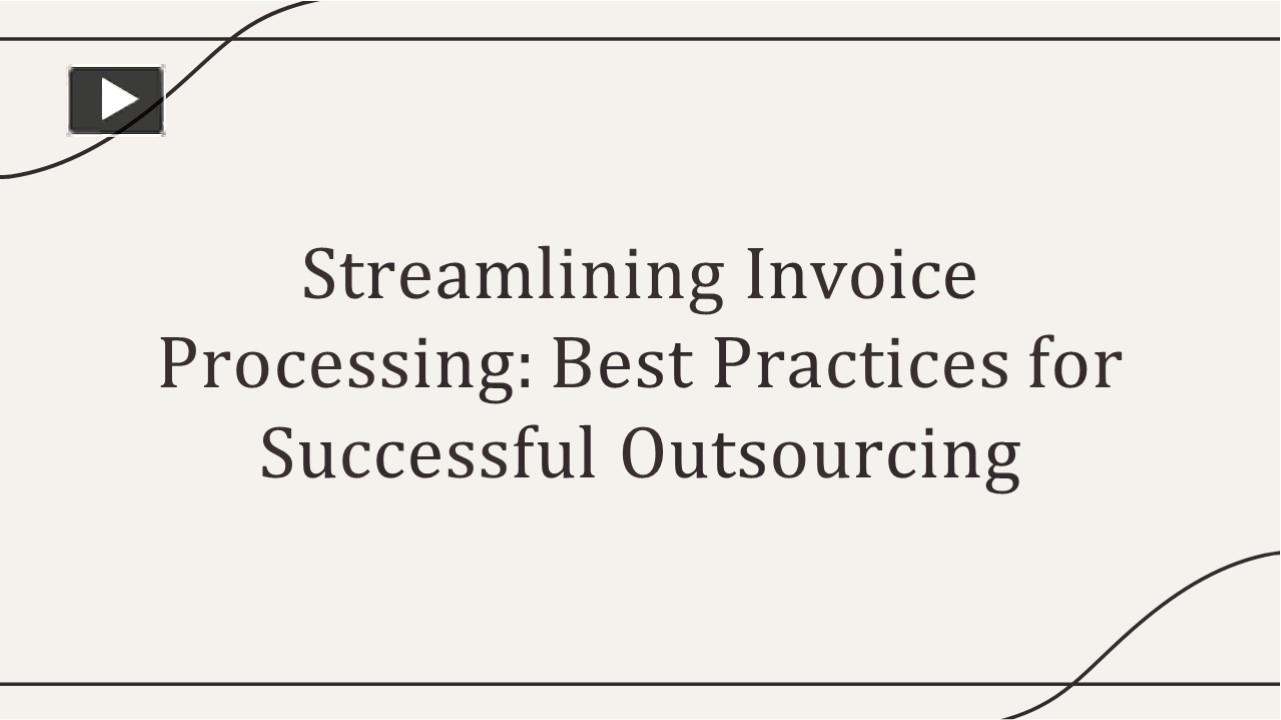 Streamlining Invoice Processing: Best Practices for Successful Outsourcing